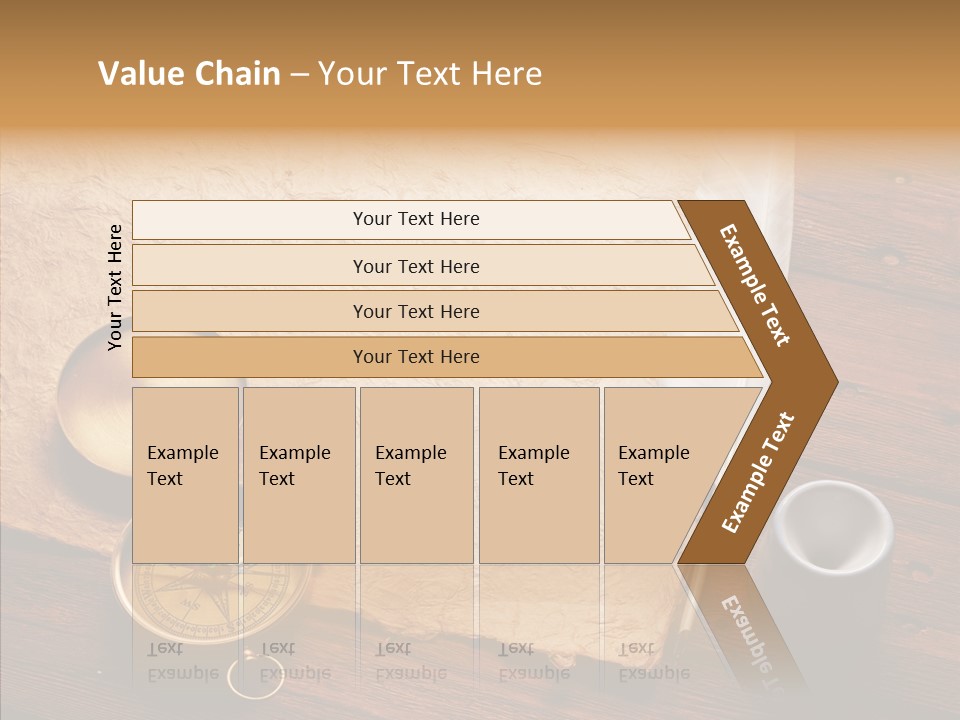 Value Chain – Your Text Here

Your Text Here

Your Text Here

Your Text Here

Your Text Here

Your Text Here

Example Text

Example Text

Example Text

Example Text

Example Text

Example Text

Example Text